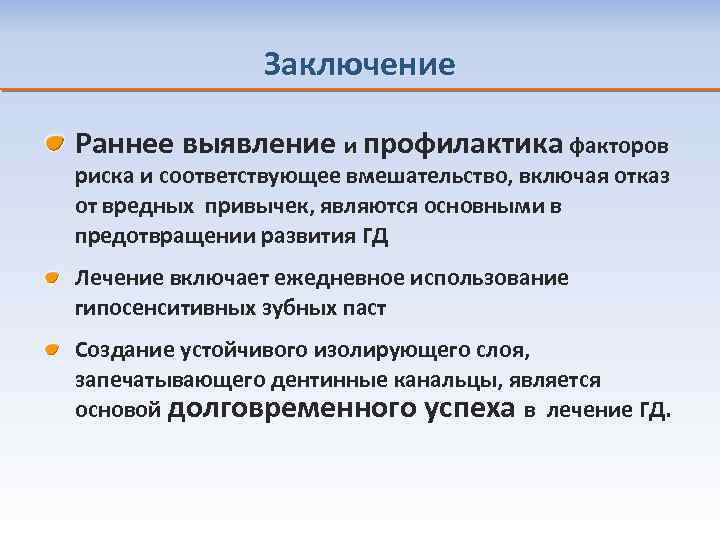 Заключение

Раннее выявление и профилактика факторов риска и соответствующее вмешательство, включая отказ от вредных привычек, являются основными в предотвращении развития ГД

Лечение включает ежедневное использование гипосенситивных зубных паст

Создание устойчивого изолирующего слоя, запечатывающего дентинные канальцы, является основой долговременного успеха в лечение ГД.